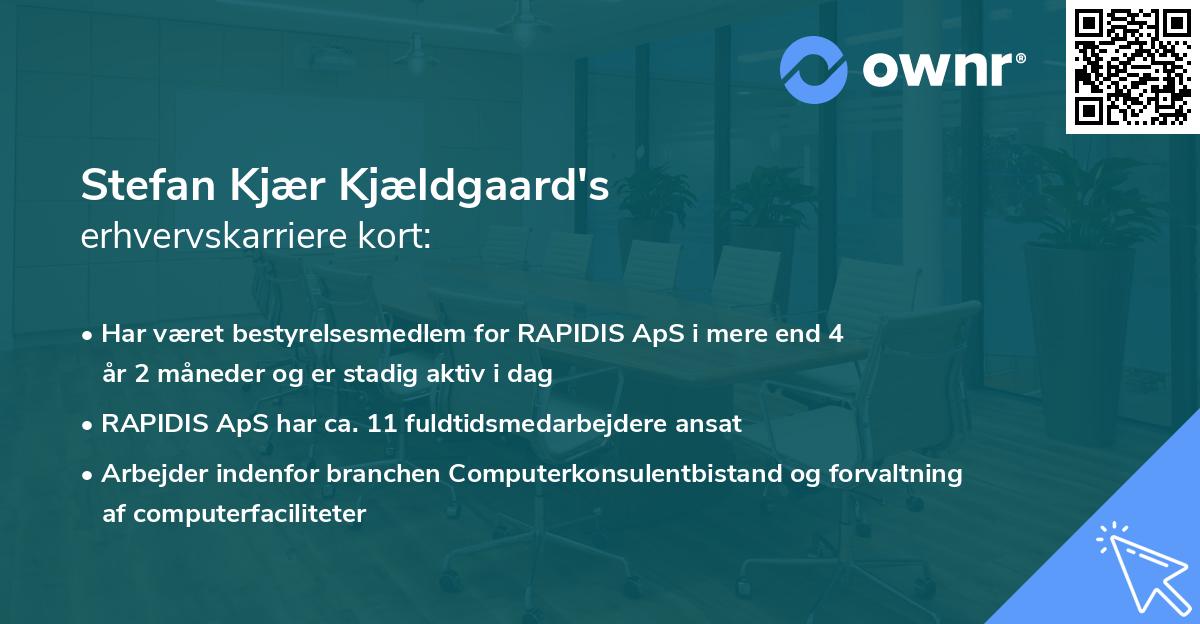 ownr®

Stefan Kjær Kjældgaard's
erhvervskarriere kort:

• Har været bestyrelsesmedlem for RAPIDIS ApS i mere end 4 år 2 måneder og er stadig aktiv i dag

• RAPIDIS ApS har ca. 11 fuldtidsmedarbejdere ansat

• Arbejder indenfor branchen Computerkonsulentbistand og forvaltning af computerfaciliteter